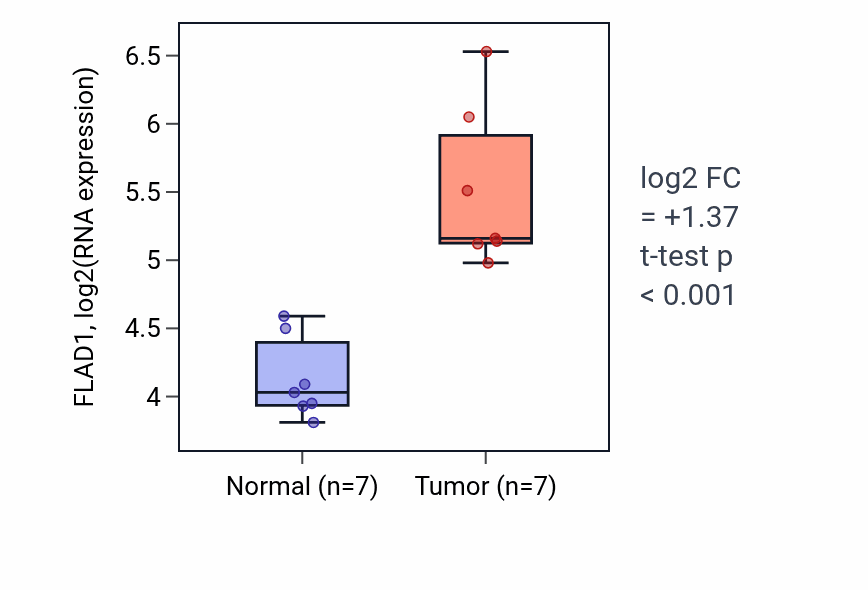 FLAD1, log2(RNA expression)

6.5
6
5.5
5
4.5
4

Normal (n=7)
Tumor (n=7)

log2 FC
= +1.37
t-test p
< 0.001